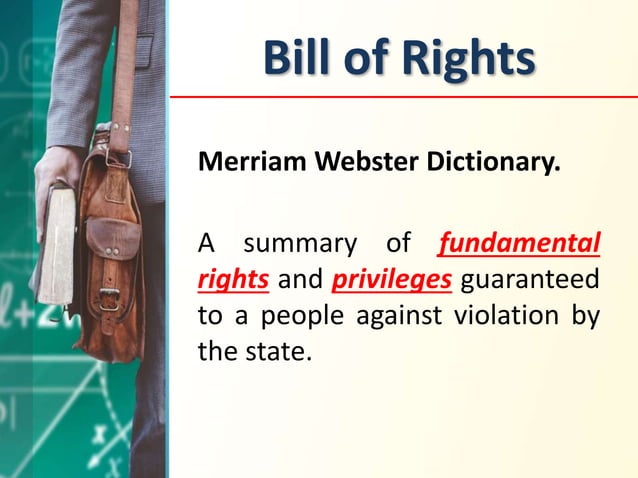 Bill of Rights

Merriam Webster Dictionary.

A summary of fundamental rights and privileges guaranteed to a people against violation by the state.